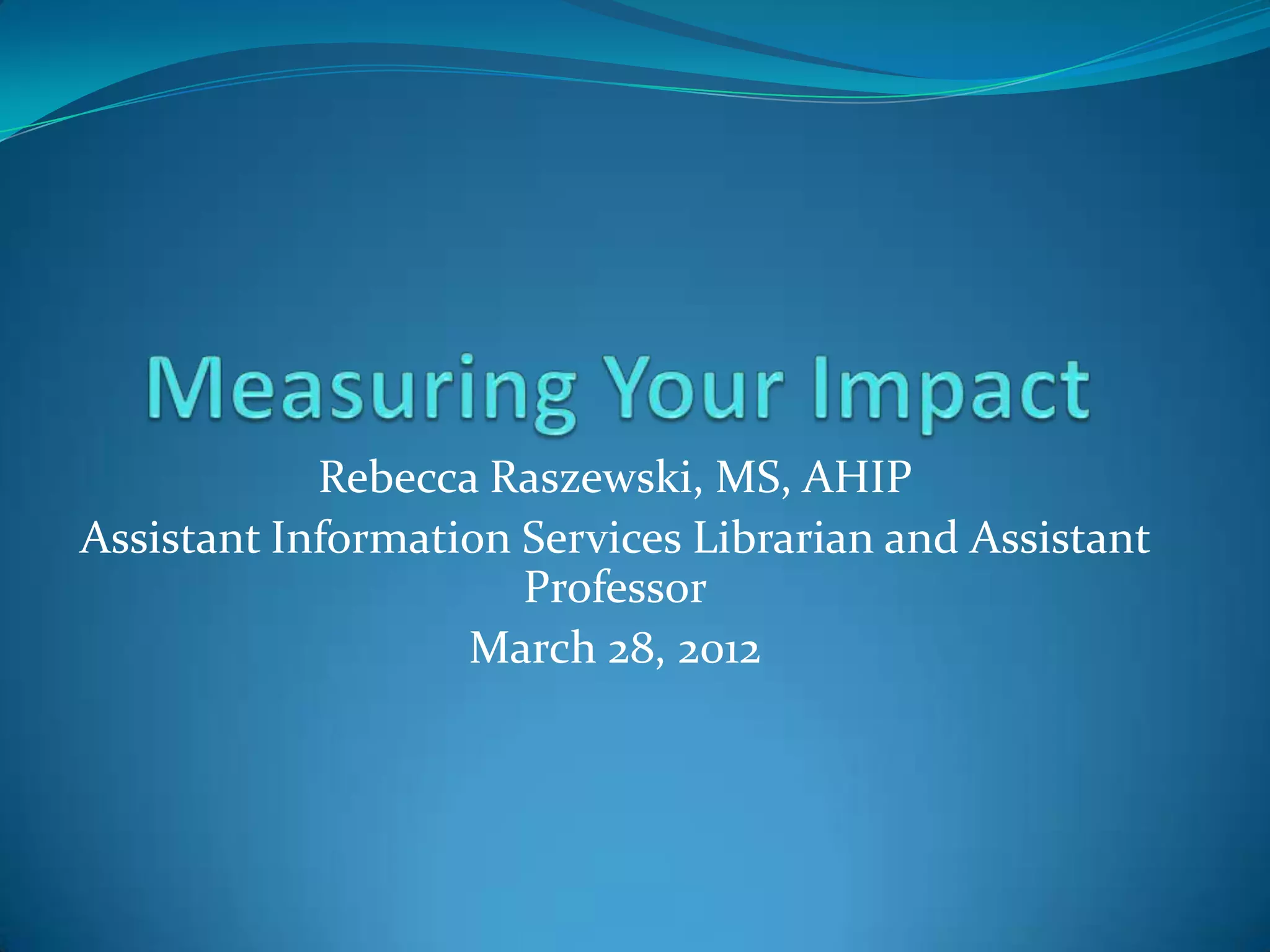 Measuring Your Impact

Rebecca Raszewski, MS, AHIP

Assistant Information Services Librarian and Assistant Professor

March 28, 2012